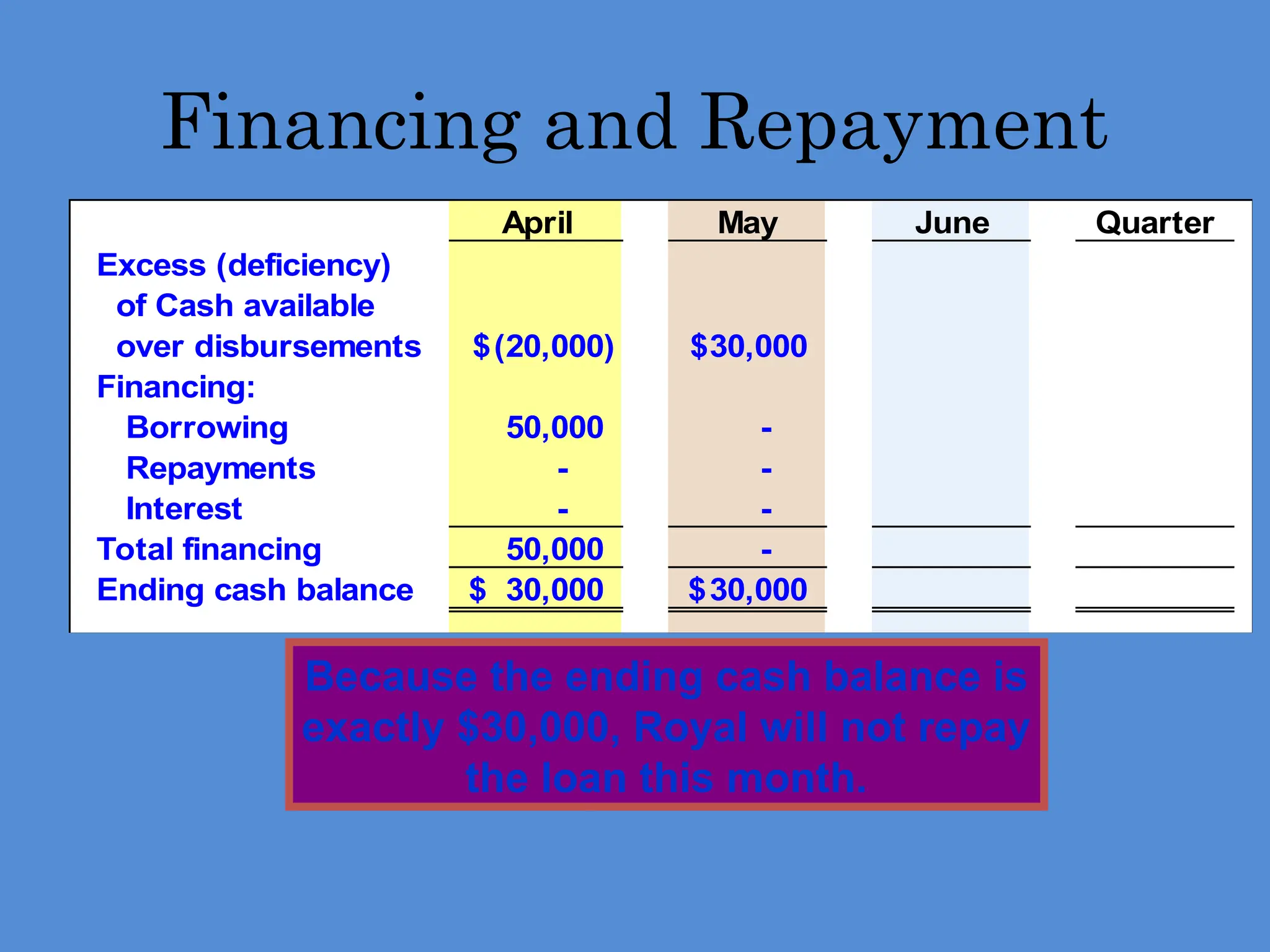 Financing and Repayment

| | April | May | June | Quarter |
|---|---|---|---|---|
| Excess (deficiency) of Cash available over disbursements | \$(20,000) | \$30,000 | | |
| Financing: | | | | |
| Borrowing | 50,000 | - | | |
| Repayments | - | - | | |
| Interest | - | - | | |
| Total financing | 50,000 | - | | |
| Ending cash balance | \$ 30,000 | \$30,000 | | |

Because the ending cash balance is exactly \$30,000, Royal will not repay the loan this month.